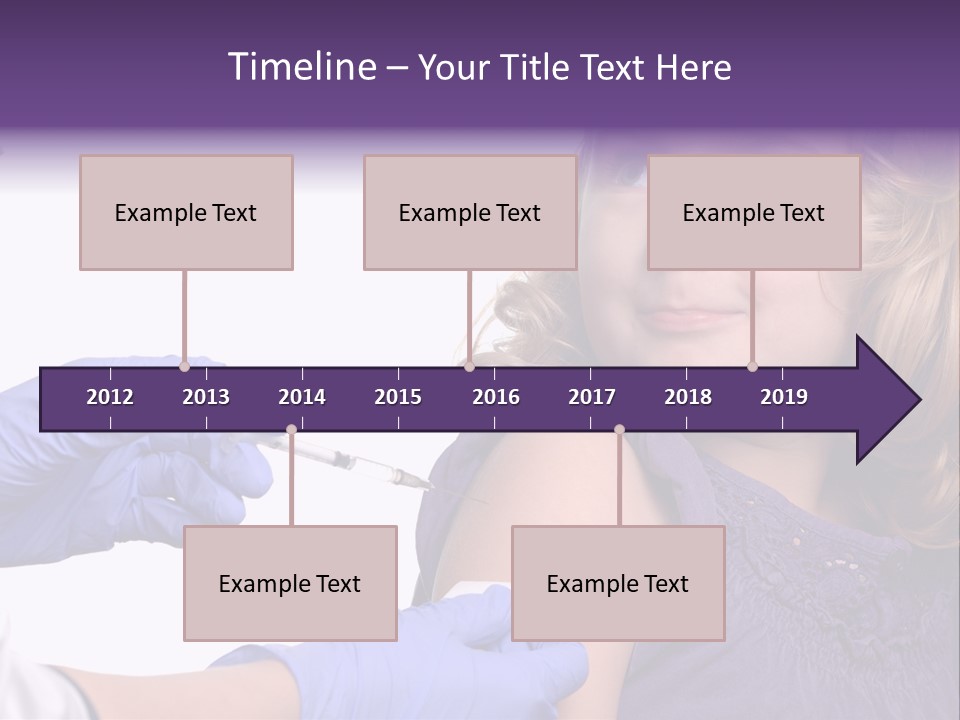 Timeline – Your Title Text Here

Example Text

Example Text

Example Text

2012 2013 2014 2015 2016 2017 2018 2019

Example Text

Example Text